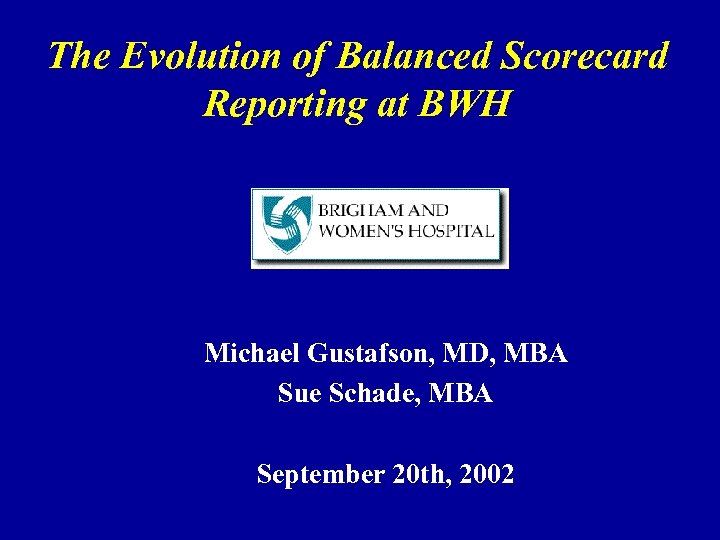 The Evolution of Balanced Scorecard Reporting at BWH

BRIGHAM AND WOMEN'S HOSPITAL

Michael Gustafson, MD, MBA
Sue Schade, MBA

September 20th, 2002